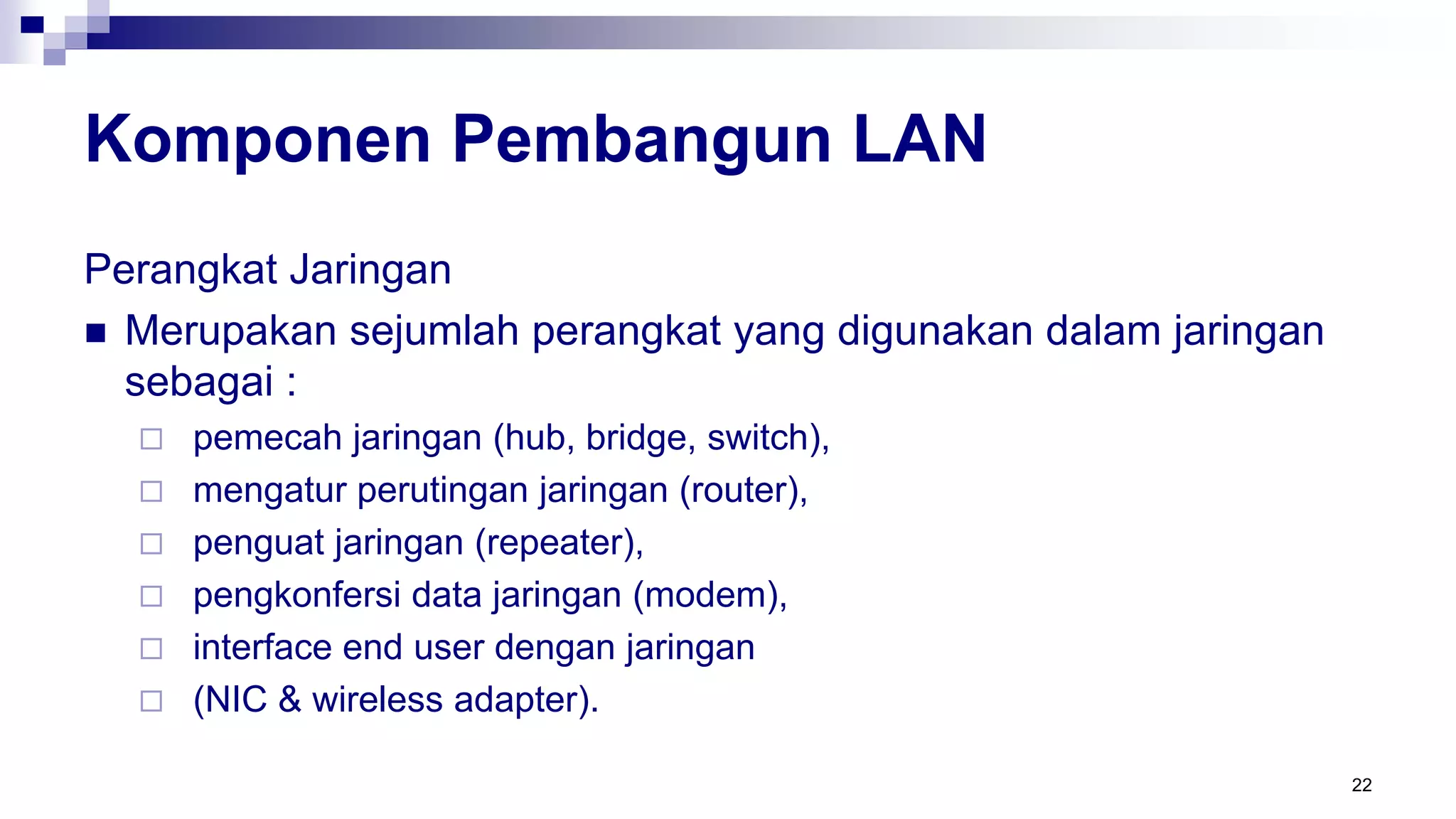 Komponen Pembangun LAN

Perangkat Jaringan

■ Merupakan sejumlah perangkat yang digunakan dalam jaringan sebagai :

□ pemecah jaringan (hub, bridge, switch),
□ mengatur perutingan jaringan (router),
□ penguat jaringan (repeater),
□ pengkonfersi data jaringan (modem),
□ interface end user dengan jaringan
□ (NIC & wireless adapter).

22